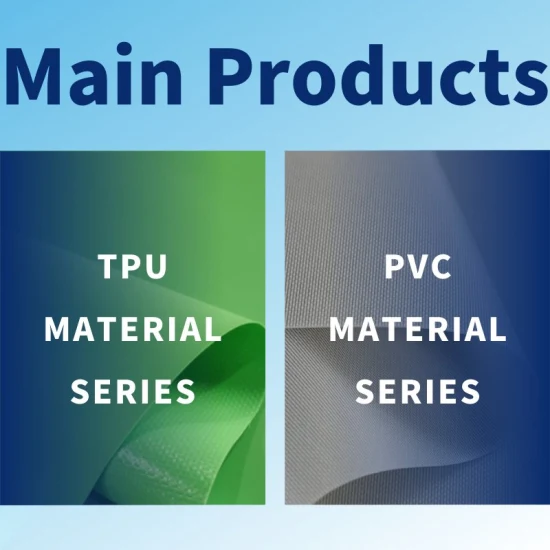 Main Products

TPU
MATERIAL
SERIES

PVC
MATERIAL
SERIES